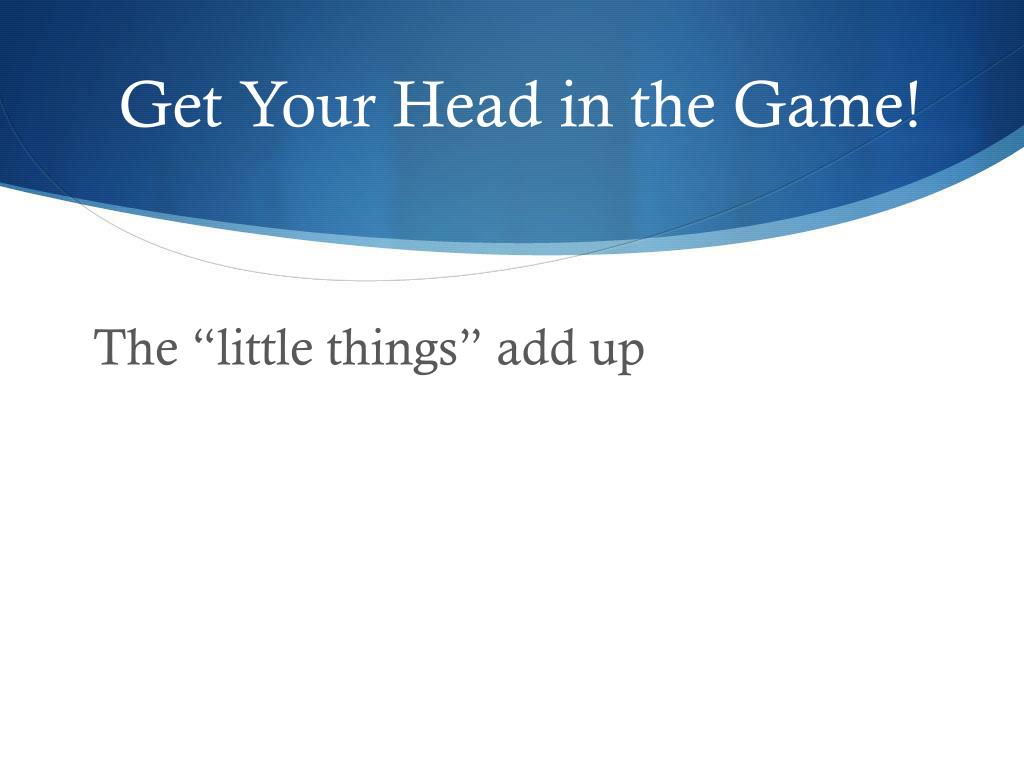 Get Your Head in the Game!

The “little things” add up